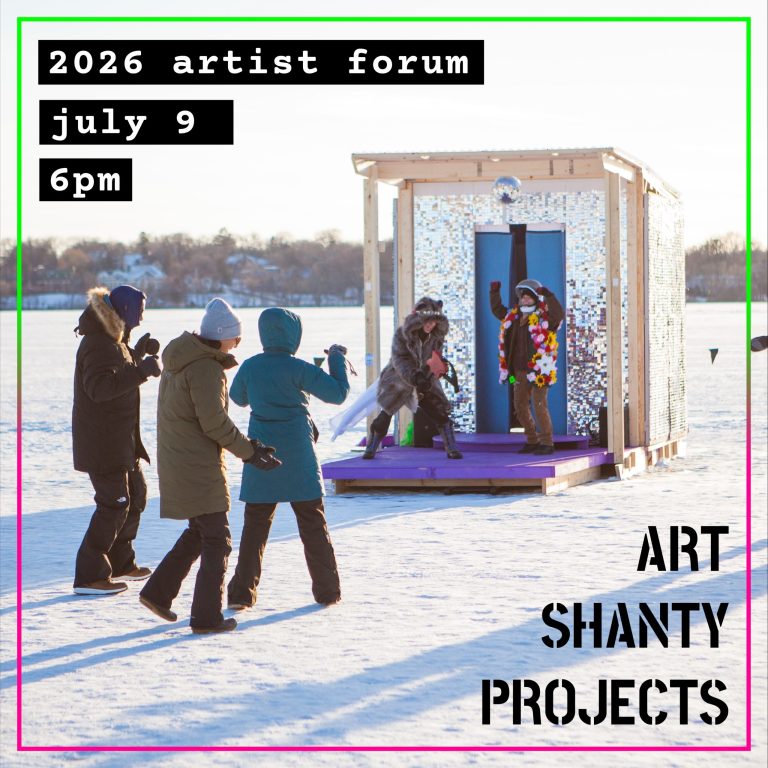 2026 artist forum

july 9

6pm

ART
SHANTY
PROJECTS